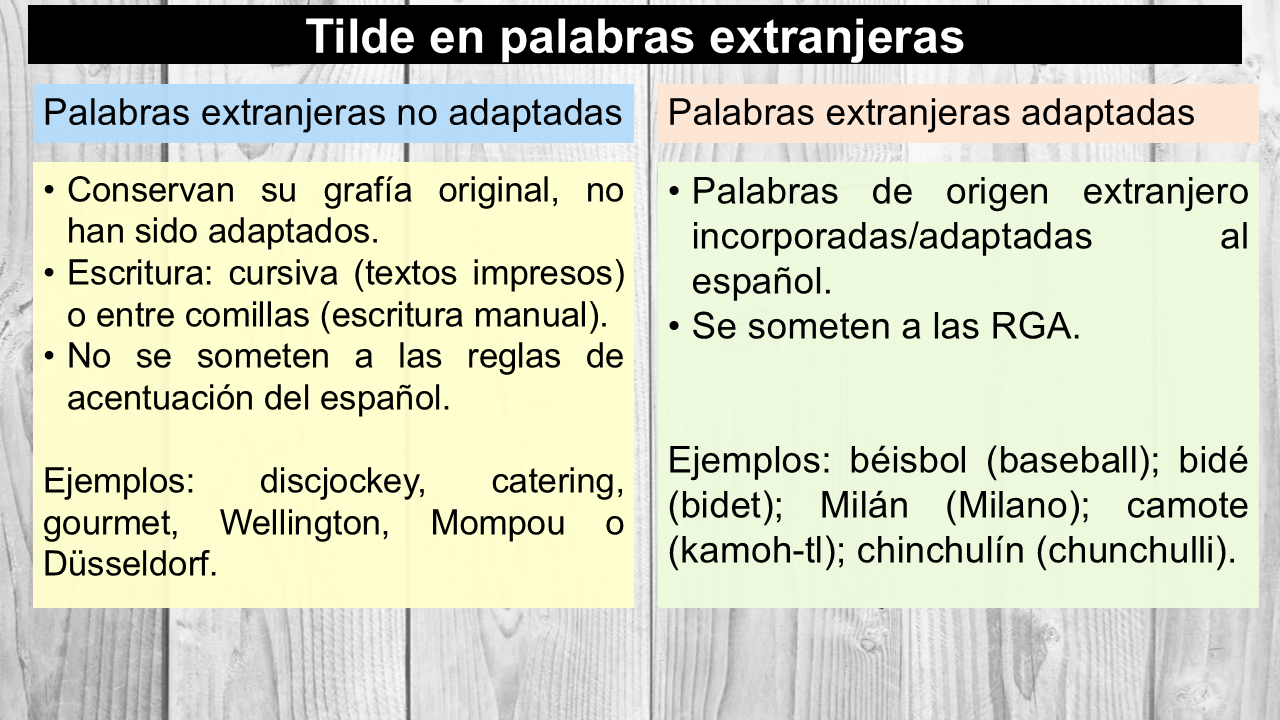 Tilde en palabras extranjeras

Palabras extranjeras no adaptadas

• Conservan su grafía original, no han sido adaptados.
• Escritura: cursiva (textos impresos) o entre comillas (escritura manual).
• No se someten a las reglas de acentuación del español.

Ejemplos: discjockey, catering, gourmet, Wellington, Mompou o Düsseldorf.

Palabras extranjeras adaptadas

• Palabras de origen extranjero incorporadas/adaptadas al español.
• Se someten a las RGA.

Ejemplos: béisbol (baseball); bidé (bidet); Milán (Milano); camote (kamoh-tl); chinchulín (chunchulli).